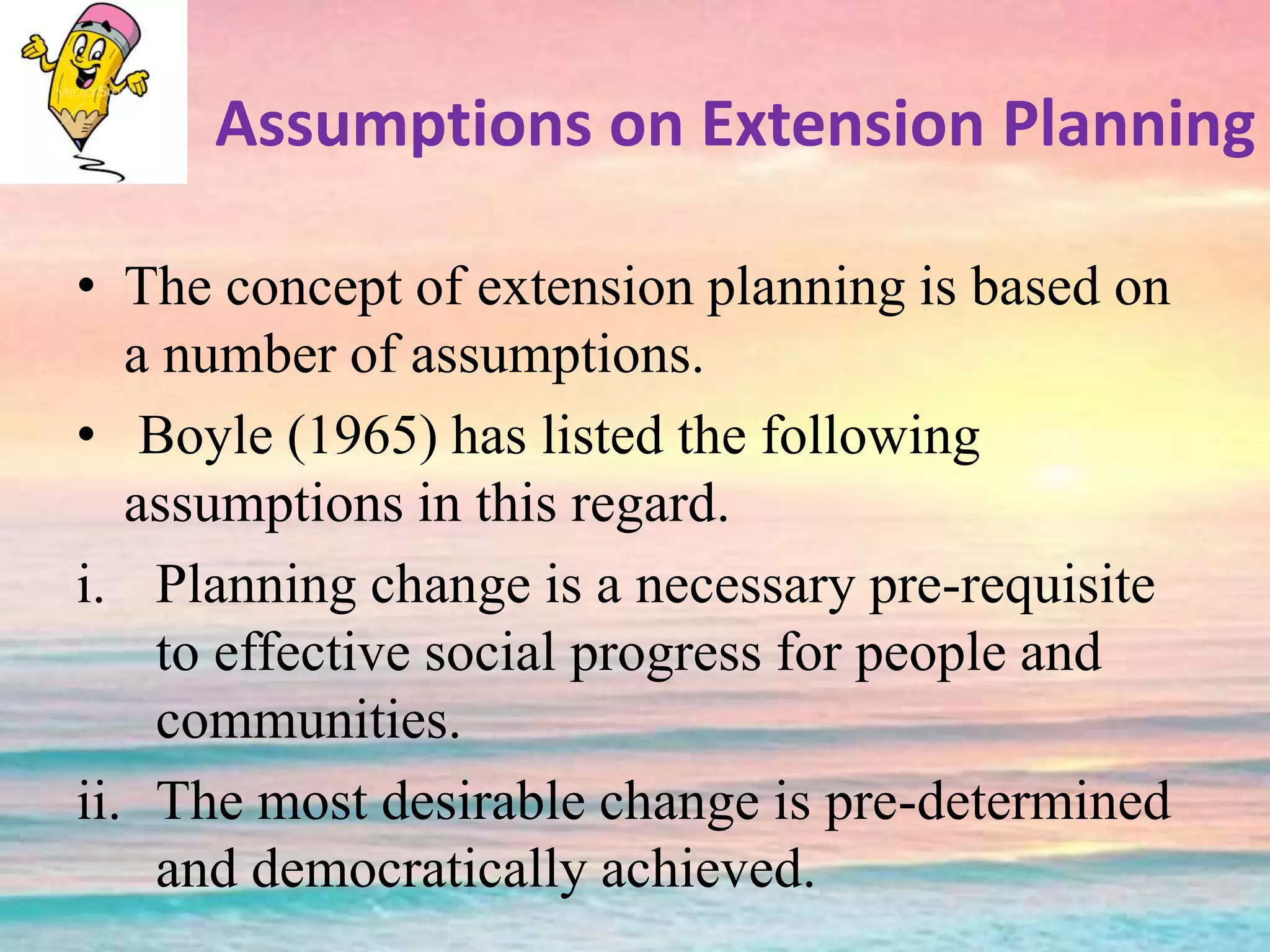 Assumptions on Extension Planning

• The concept of extension planning is based on a number of assumptions.

• Boyle (1965) has listed the following assumptions in this regard.

i. Planning change is a necessary pre-requisite to effective social progress for people and communities.

ii. The most desirable change is pre-determined and democratically achieved.